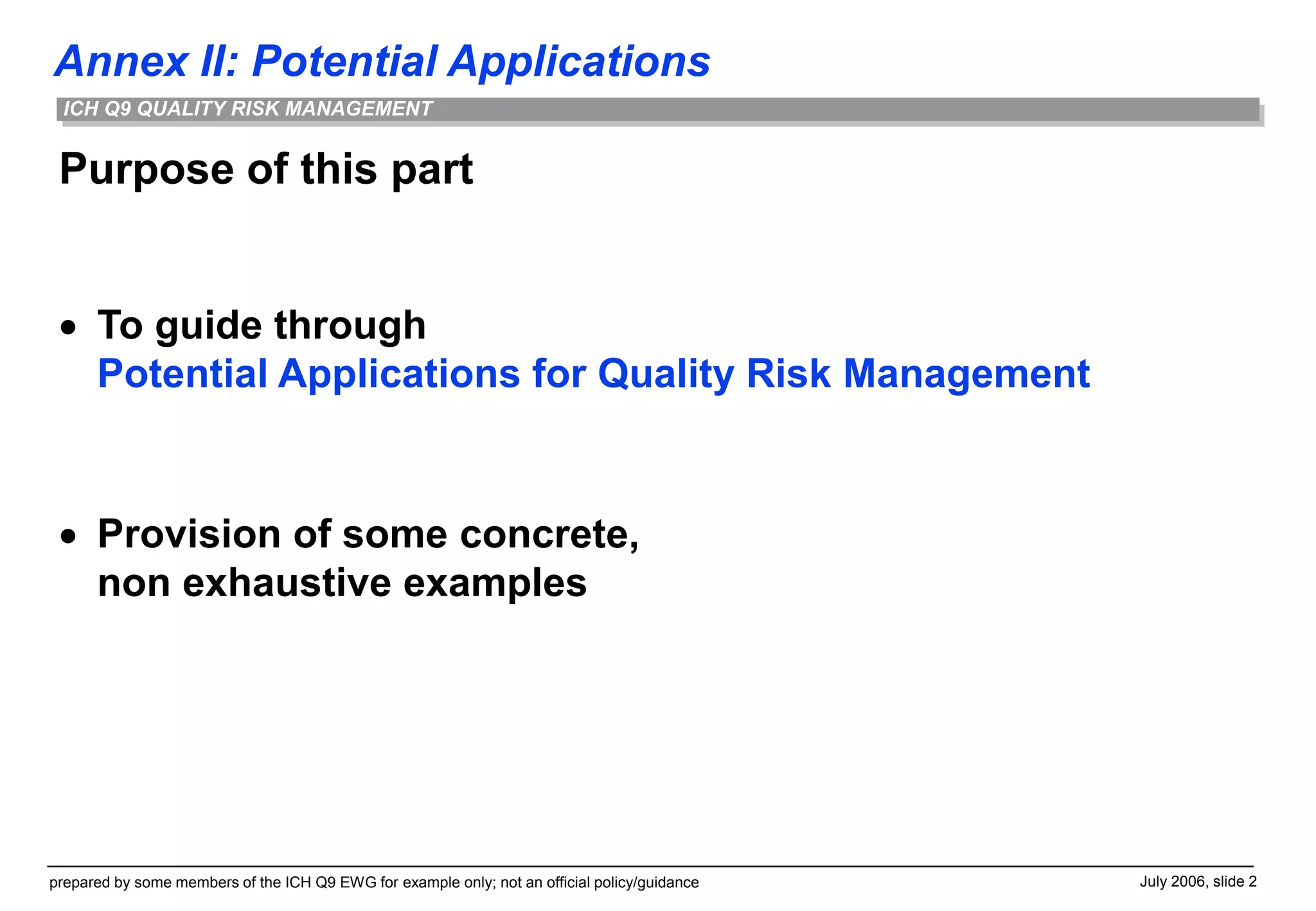 Annex II: Potential Applications

ICH Q9 QUALITY RISK MANAGEMENT

Purpose of this part

• To guide through
Potential Applications for Quality Risk Management

• Provision of some concrete,
non exhaustive examples

prepared by some members of the ICH Q9 EWG for example only; not an official policy/guidance

July 2006, slide 2